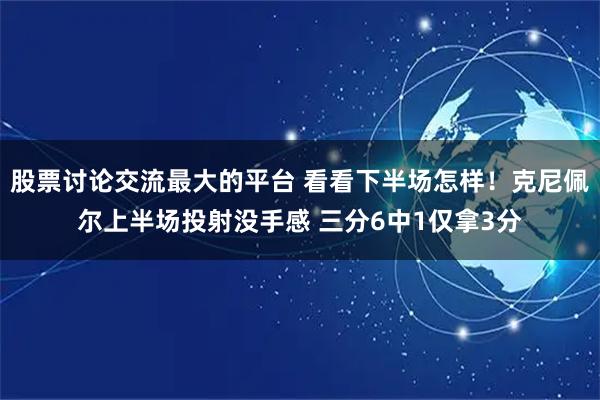 股票讨论交流最大的平台 看看下半场怎样！克尼佩尔上半场投射没手感 三分6中1仅拿3分